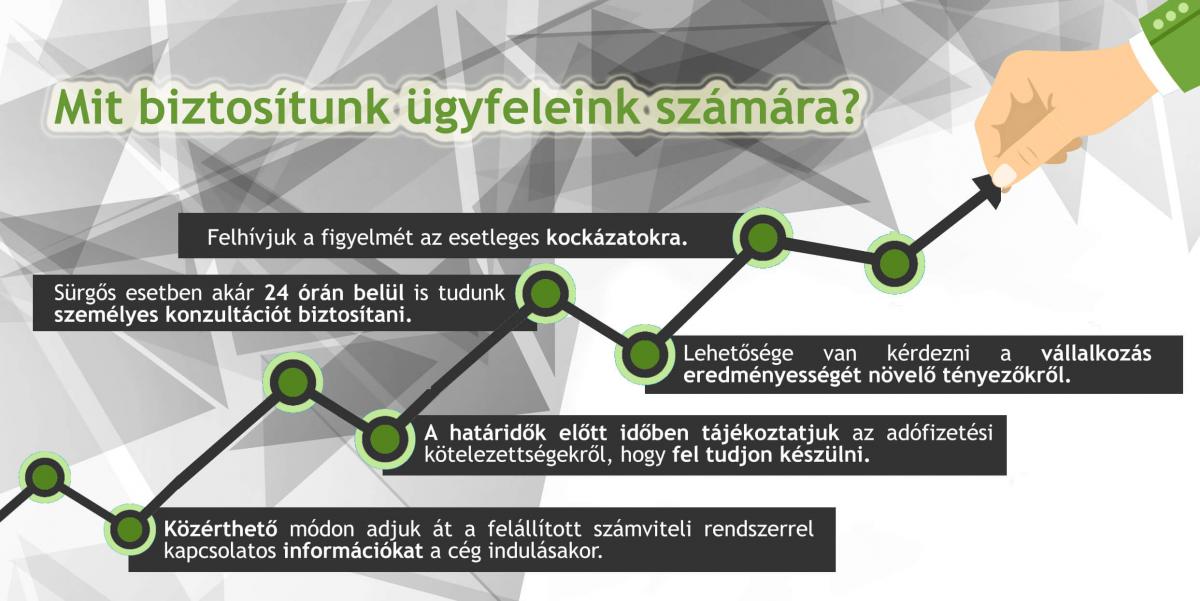 Mit biztosítunk ügyfeleink számára?

Felhívjuk a figyelmét az esetleges kockázatokra.

Sürgős esetben akár 24 órán belül is tudunk személyes konzultációt biztosítani.

Lehetősége van kérdezni a vállalkozás eredményességét növelő tényezőkről.

A határidők előtt időben tájékoztatjuk az adófizetési kötelezettségekről, hogy fel tudjon készülni.

Közérthető módon adjuk át a felállított számviteli rendszerrel kapcsolatos információkat a cég indulásakor.